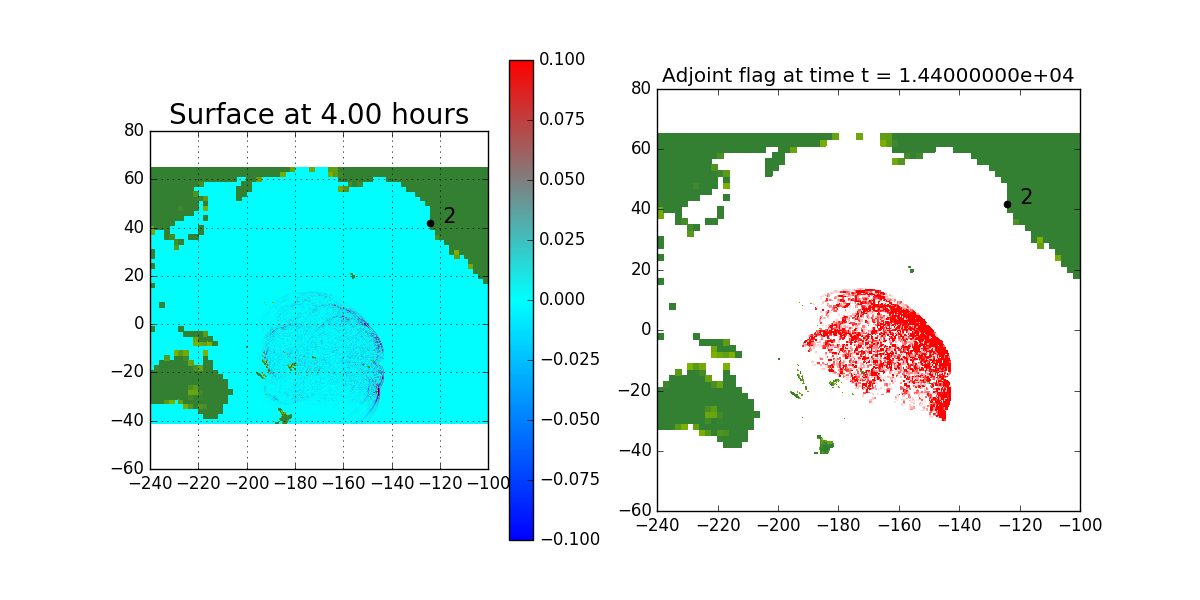 Surface at 4.00 hours

80
60
40
20
0
−20
−40
−60

−240 −220 −200 −180 −160 −140 −120 −100

2

0.100
0.075
0.050
0.025
0.000
−0.025
−0.050
−0.075
−0.100

Adjoint flag at time t = 1.44000000e+04

80
60
40
20
0
−20
−40
−60

−240 −220 −200 −180 −160 −140 −120 −100

2